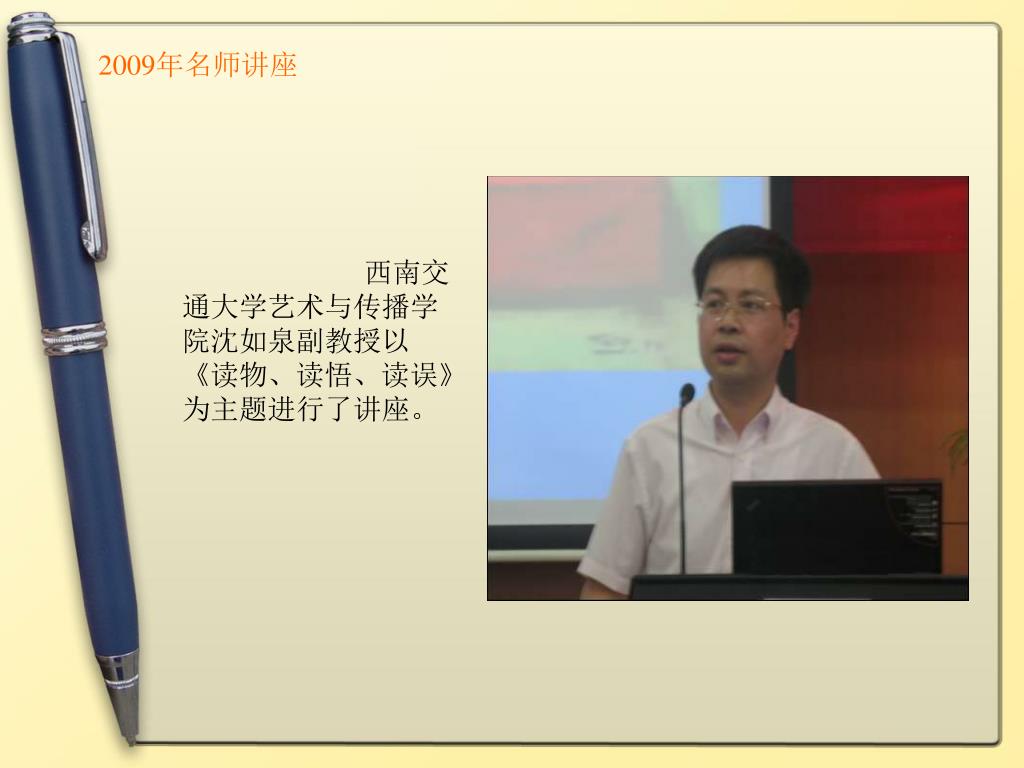 2009年名师讲座

西南交通大学艺术与传播学院沈如泉副教授以《读物、读悟、读误》为主题进行了讲座。